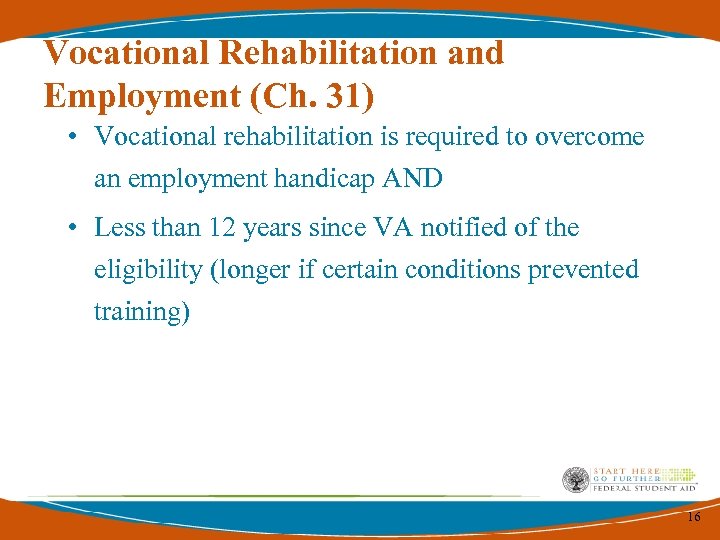 Vocational Rehabilitation and Employment (Ch. 31)

• Vocational rehabilitation is required to overcome an employment handicap AND

• Less than 12 years since VA notified of the eligibility (longer if certain conditions prevented training)

START HERE
GO FURTHER
FEDERAL STUDENT AID

16